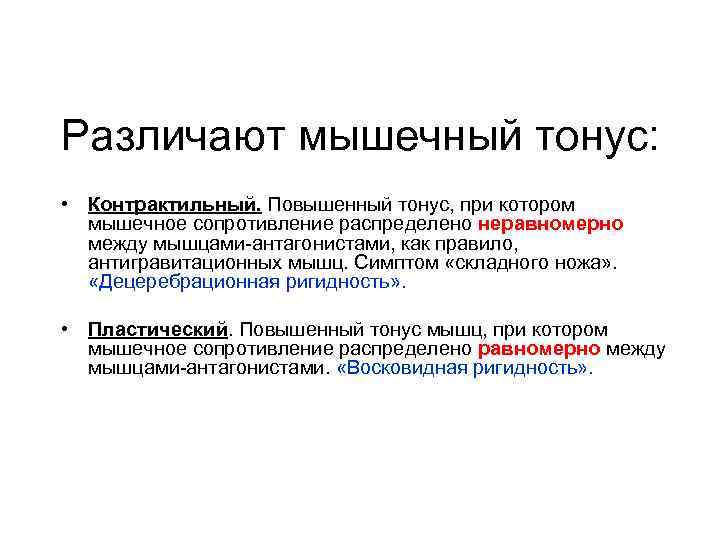 Различают мышечный тонус:

• Контрактильный. Повышенный тонус, при котором мышечное сопротивление распределено неравномерно между мышцами-антагонистами, как правило, антигравитационных мышц. Симптом «складного ножа». «Децеребрационная ригидность».

• Пластический. Повышенный тонус мышц, при котором мышечное сопротивление распределено равномерно между мышцами-антагонистами. «Восковидная ригидность».